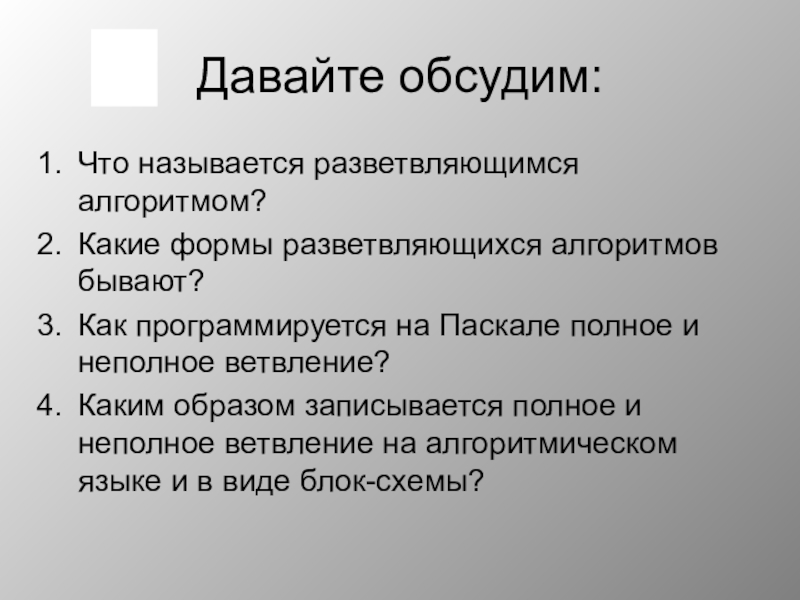 Давайте обсудим:

1. Что называется разветвляющимся алгоритмом?
2. Какие формы разветвляющихся алгоритмов бывают?
3. Как программируется на Паскале полное и неполное ветвление?
4. Каким образом записывается полное и неполное ветвление на алгоритмическом языке и в виде блок-схемы?